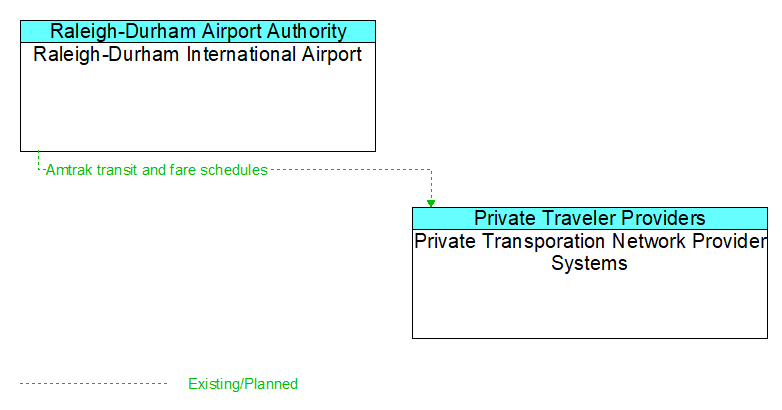 Raleigh-Durham Airport Authority
Raleigh-Durham International Airport

Amtrak transit and fare schedules

Private Traveler Providers
Private Transporation Network Provider Systems

Existing/Planned